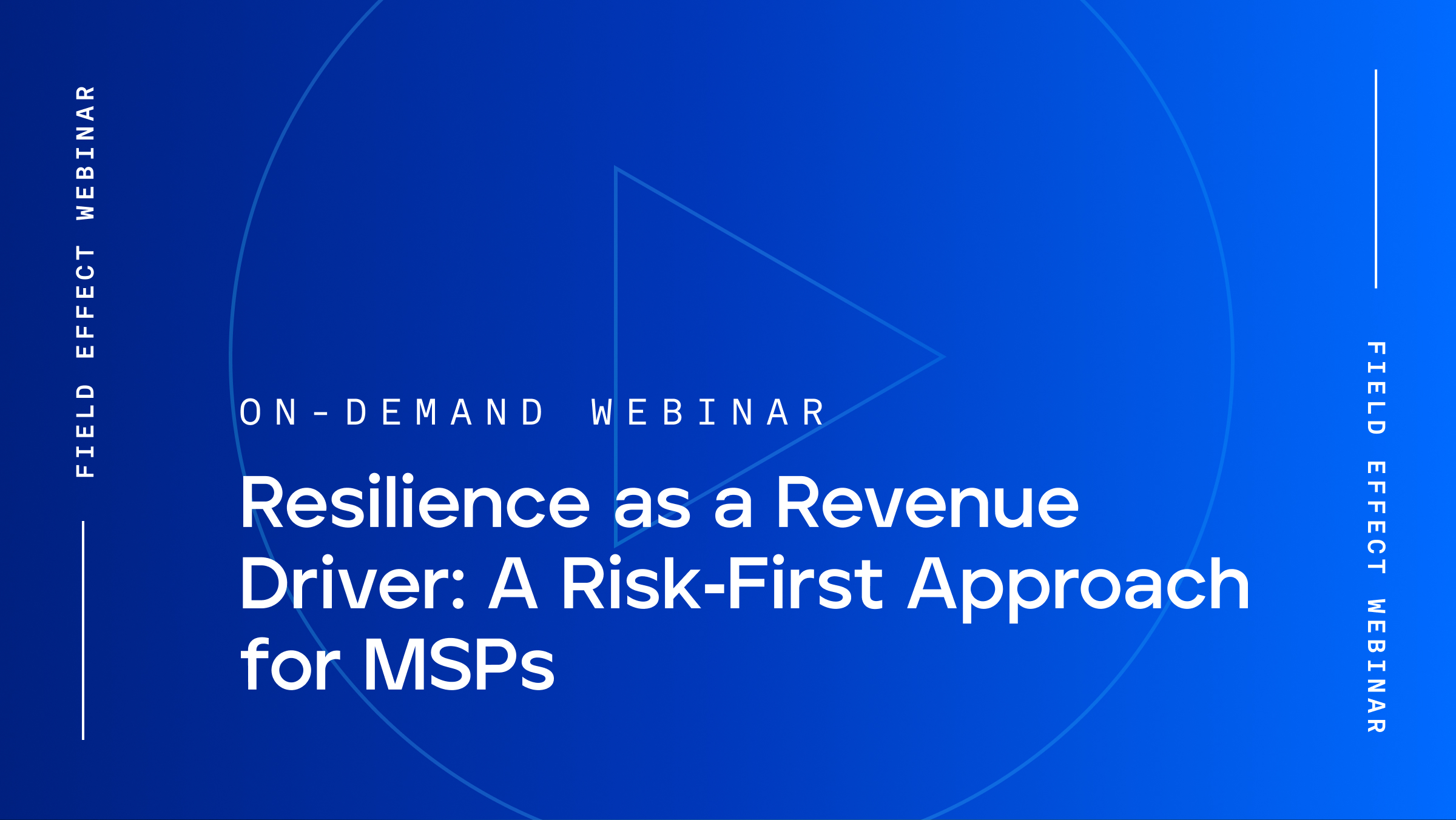 FIELD EFFECT WEBINAR

ON-DEMAND WEBINAR

Resilience as a Revenue Driver: A Risk-First Approach for MSPs

FIELD EFFECT WEBINAR